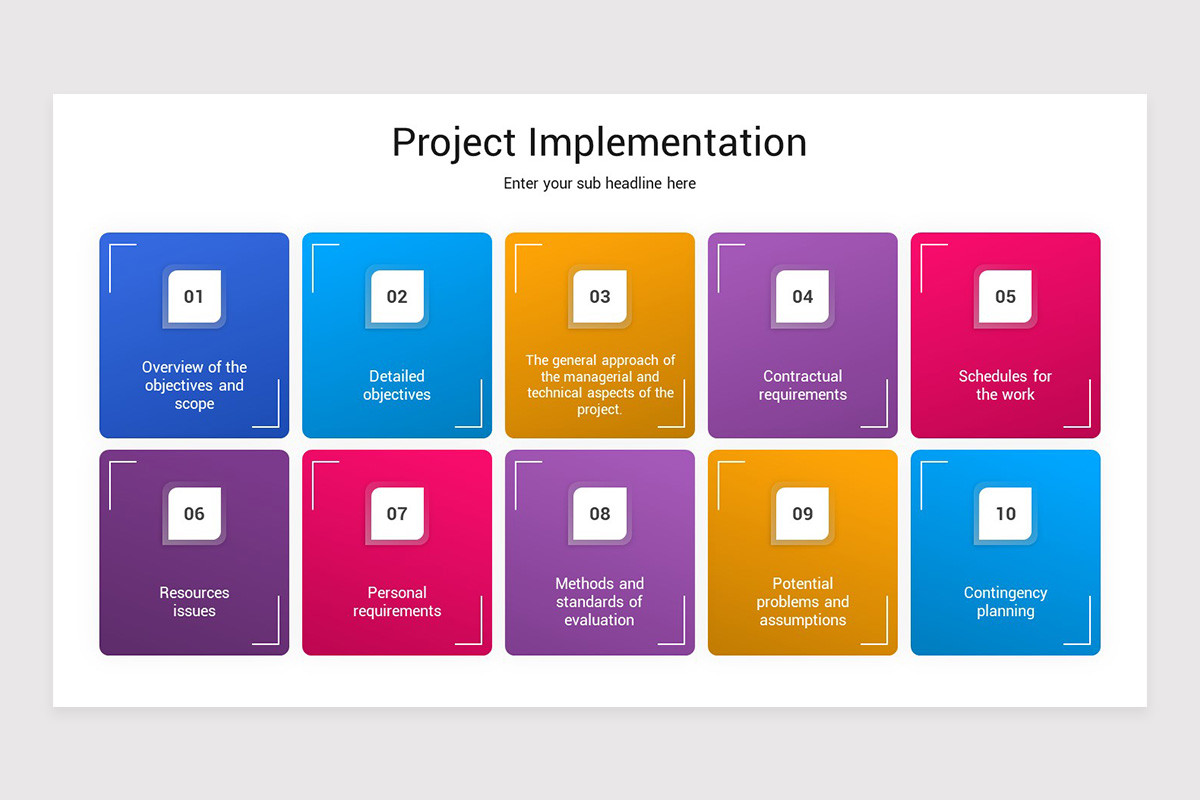 Project Implementation

Enter your sub headline here

01
Overview of the objectives and scope

02
Detailed objectives

03
The general approach of the managerial and technical aspects of the project.

04
Contractual requirements

05
Schedules for the work

06
Resources issues

07
Personal requirements

08
Methods and standards of evaluation

09
Potential problems and assumptions

10
Contingency planning